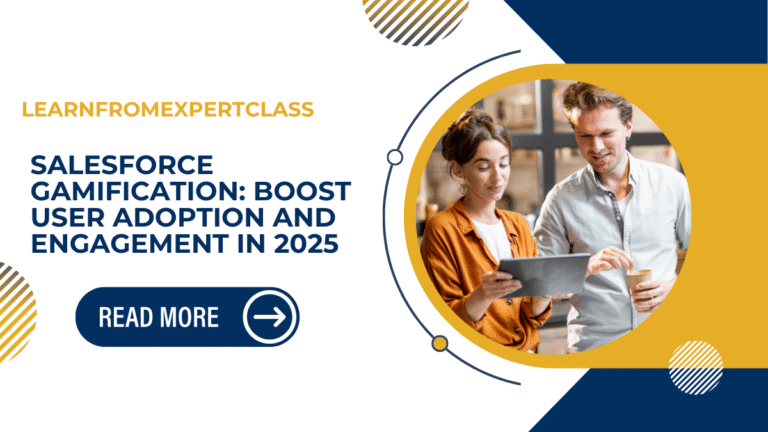 LEARNFROMEXPERTCLASS

SALESFORCE GAMIFICATION: BOOST USER ADOPTION AND ENGAGEMENT IN 2025

READ MORE